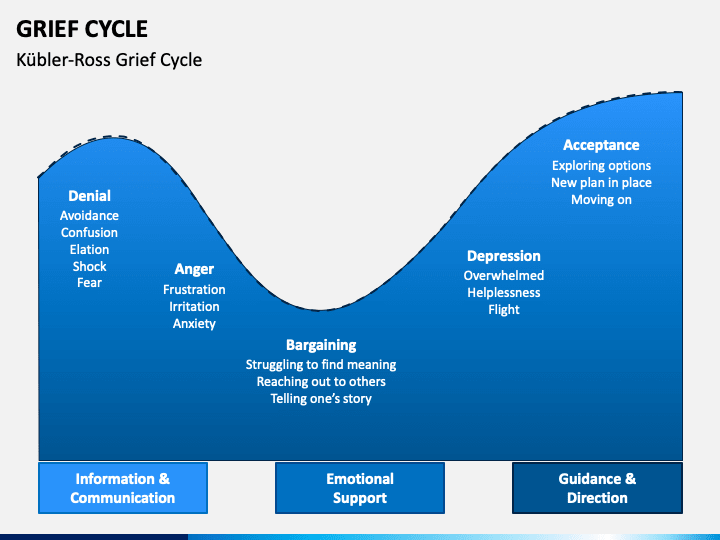 GRIEF CYCLE

Kübler-Ross Grief Cycle

Denial
Avoidance
Confusion
Elation
Shock
Fear

Anger
Frustration
Irritation
Anxiety

Bargaining
Struggling to find meaning
Reaching out to others
Telling one's story

Depression
Overwhelmed
Helplessness
Flight

Acceptance
Exploring options
New plan in place
Moving on

Information & Communication

Emotional Support

Guidance & Direction